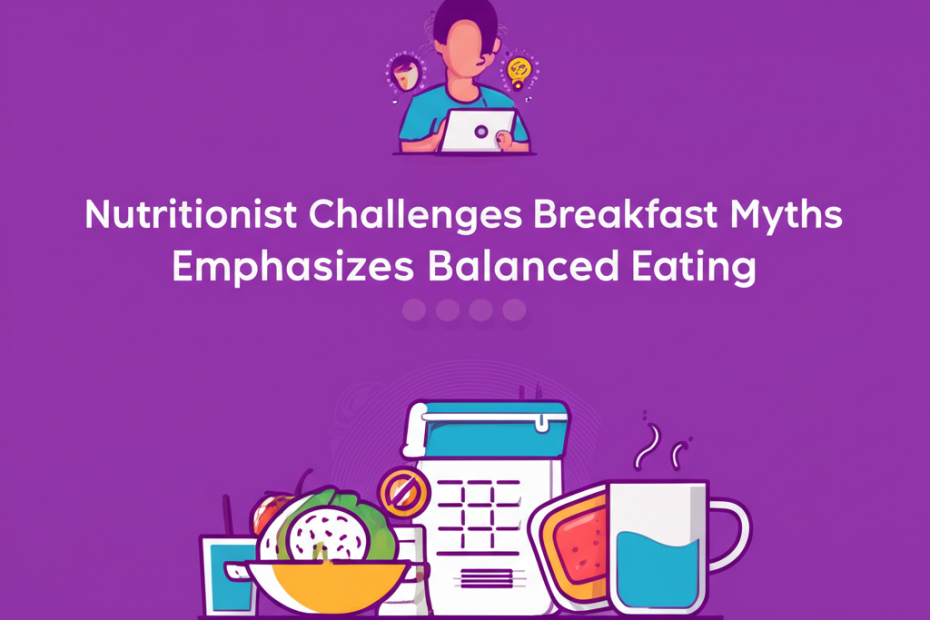 Nutritionist Challenges Breakfast Myths
Emphasizes Balanced Eating